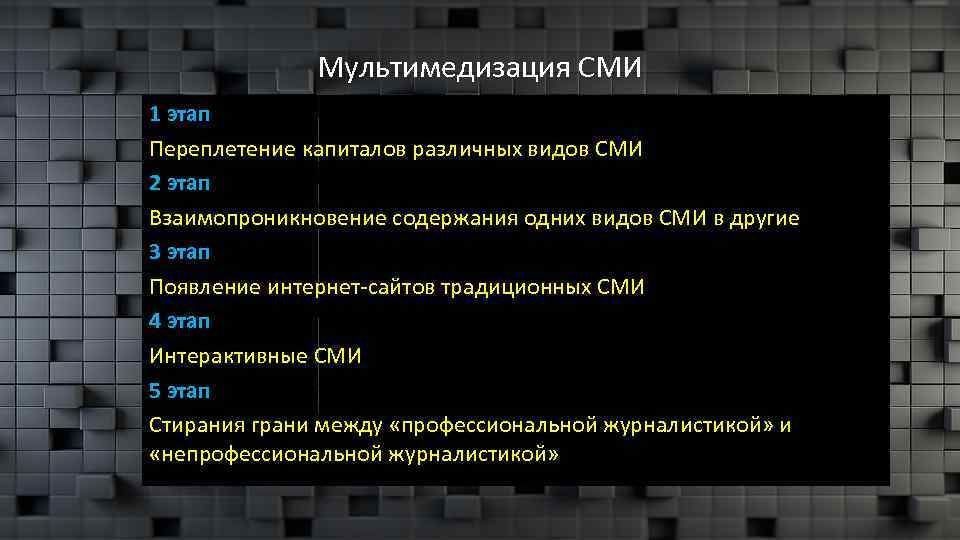 Мультимедизация СМИ

1 этап

Переплетение капиталов различных видов СМИ

2 этап

Взаимопроникновение содержания одних видов СМИ в другие

3 этап

Появление интернет-сайтов традиционных СМИ

4 этап

Интерактивные СМИ

5 этап

Стирания грани между «профессиональной журналистикой» и «непрофессиональной журналистикой»